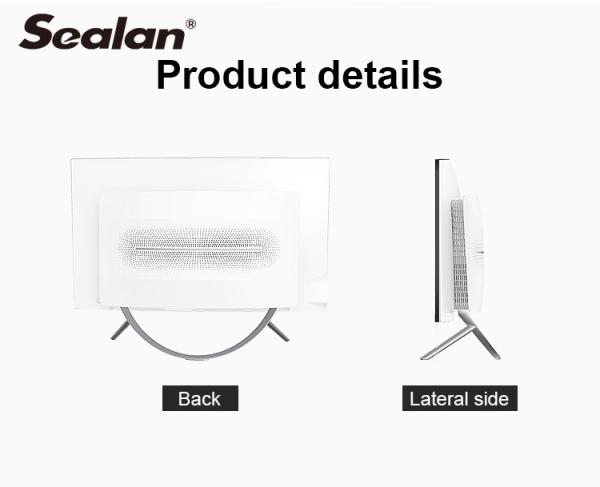 Sealan®

Product details

Back

Lateral side